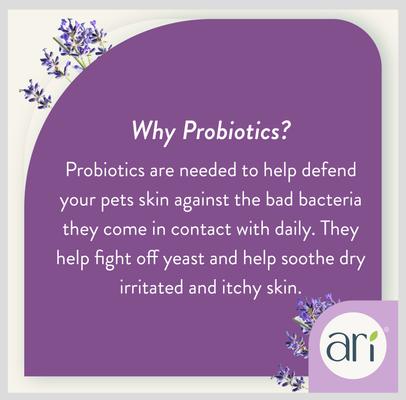 Why Probiotics?

Probiotics are needed to help defend your pets skin against the bad bacteria they come in contact with daily. They help fight off yeast and help soothe dry irritated and itchy skin.

ari